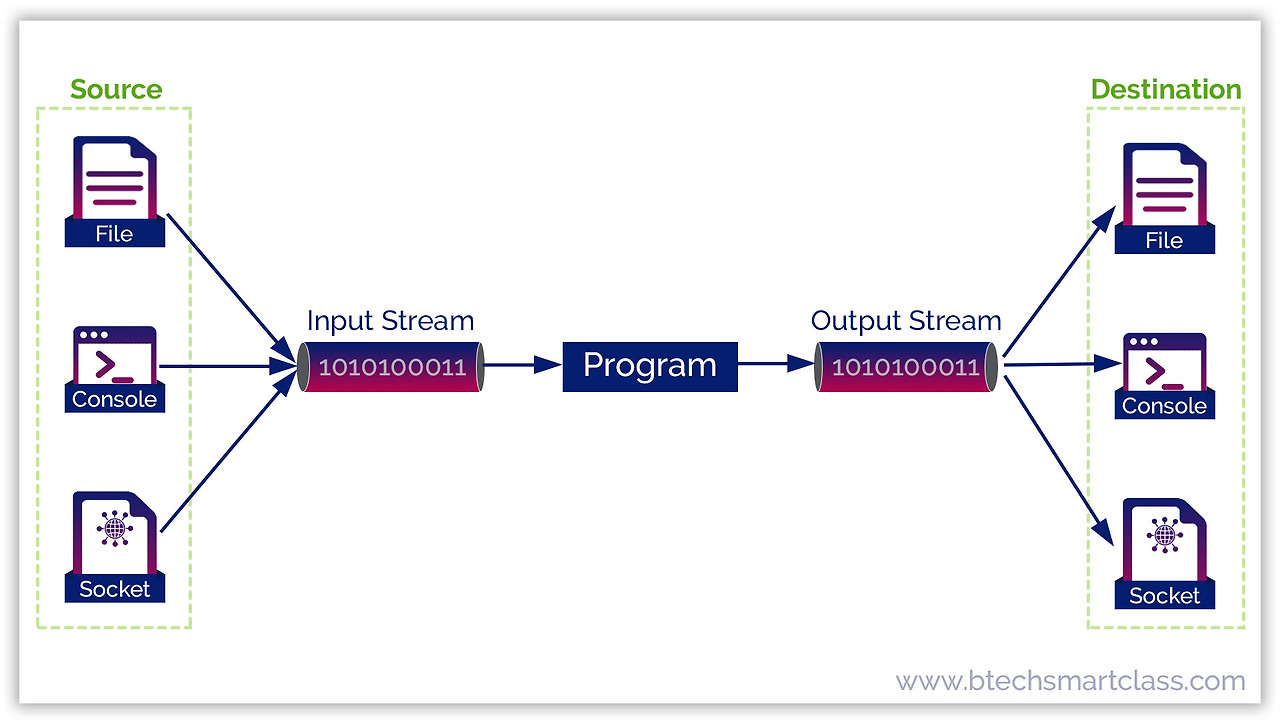 Source

File

Console

Socket

Input Stream

1010100011

Program

Output Stream

1010100011

Destination

File

Console

Socket

www.btechsmartclass.com